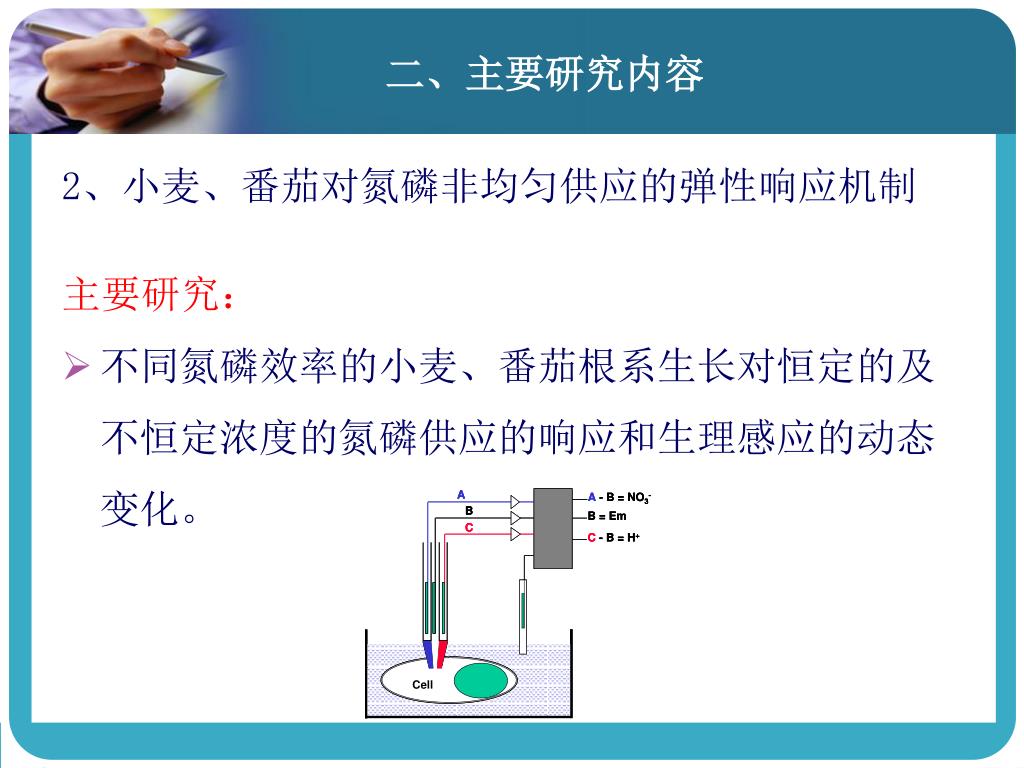 二、主要研究内容

2、小麦、番茄对氮磷非均匀供应的弹性响应机制

主要研究：

➢ 不同氮磷效率的小麦、番茄根系生长对恒定的及不恒定浓度的氮磷供应的响应和生理感应的动态变化。

A
B
C
A - B = $NO_3^-$
B = Em
C - B = $H^+$
Cell